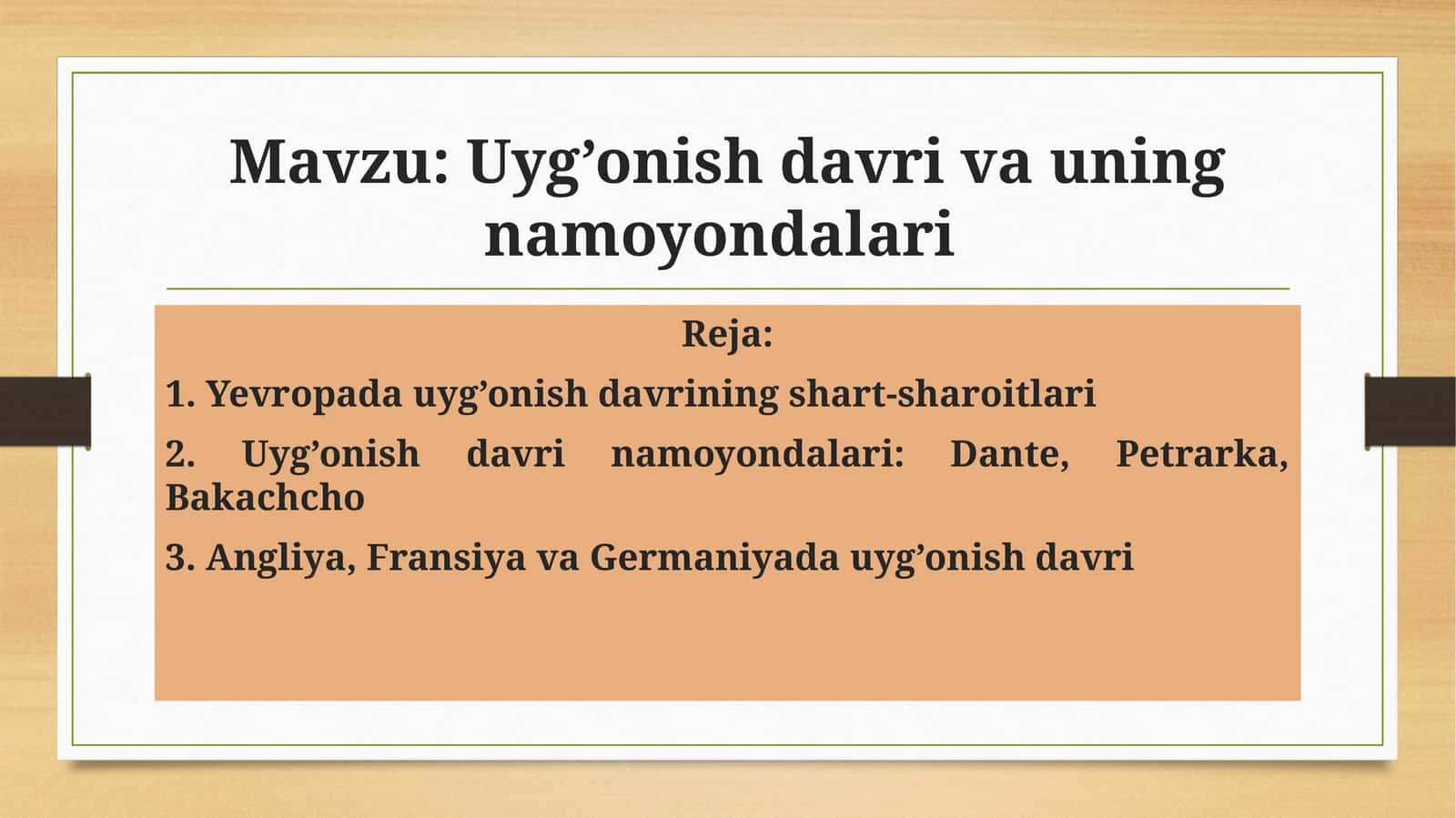 Mavzu: Uyg’onish davri va uning namoyondalari

Reja:

1. Yevropada uyg’onish davrining shart-sharoitlari

2. Uyg’onish davri namoyondalari: Dante, Petrarka, Bakachcho

3. Angliya, Fransiya va Germaniyada uyg’onish davri